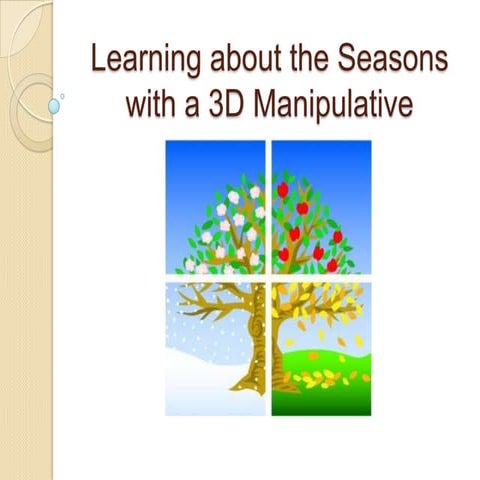 Learning about the Seasons with a 3D Manipulative